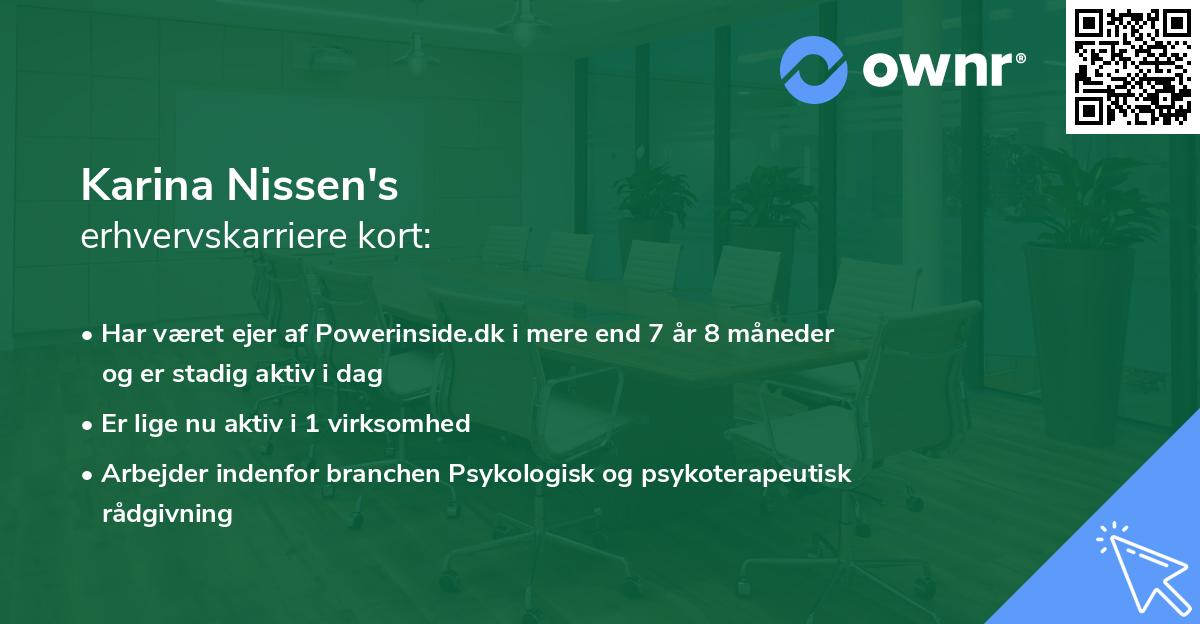 ownr®

Karina Nissen's
erhvervskarriere kort:

• Har været ejer af Powerinside.dk i mere end 7 år 8 måneder og er stadig aktiv i dag
• Er lige nu aktiv i 1 virksomhed
• Arbejder indenfor branchen Psykologisk og psykoterapeutisk rådgivning